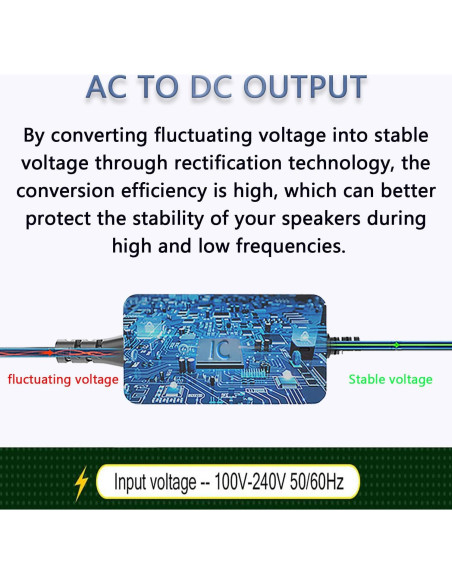 AC TO DC OUTPUT

By converting fluctuating voltage into stable voltage through rectification technology, the conversion efficiency is high, which can better protect the stability of your speakers during high and low frequencies.

IC

fluctuating voltage

Stable voltage

Input voltage -- 100V-240V 50/60Hz